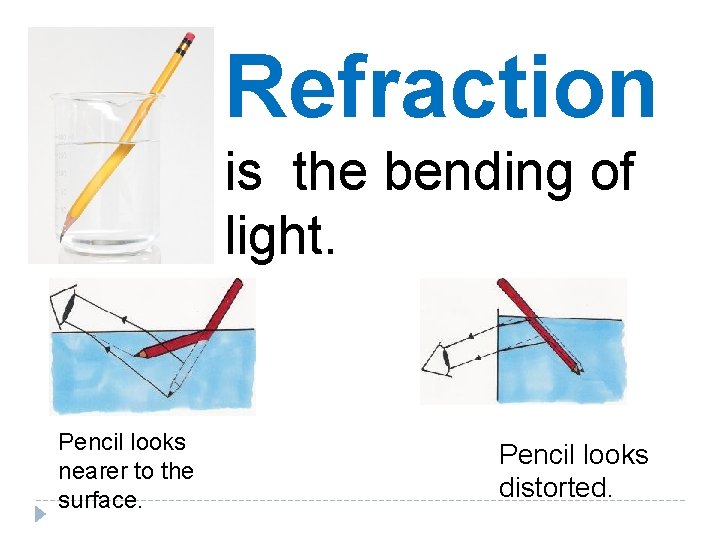 Refraction

is the bending of light.

Pencil looks nearer to the surface.

Pencil looks distorted.